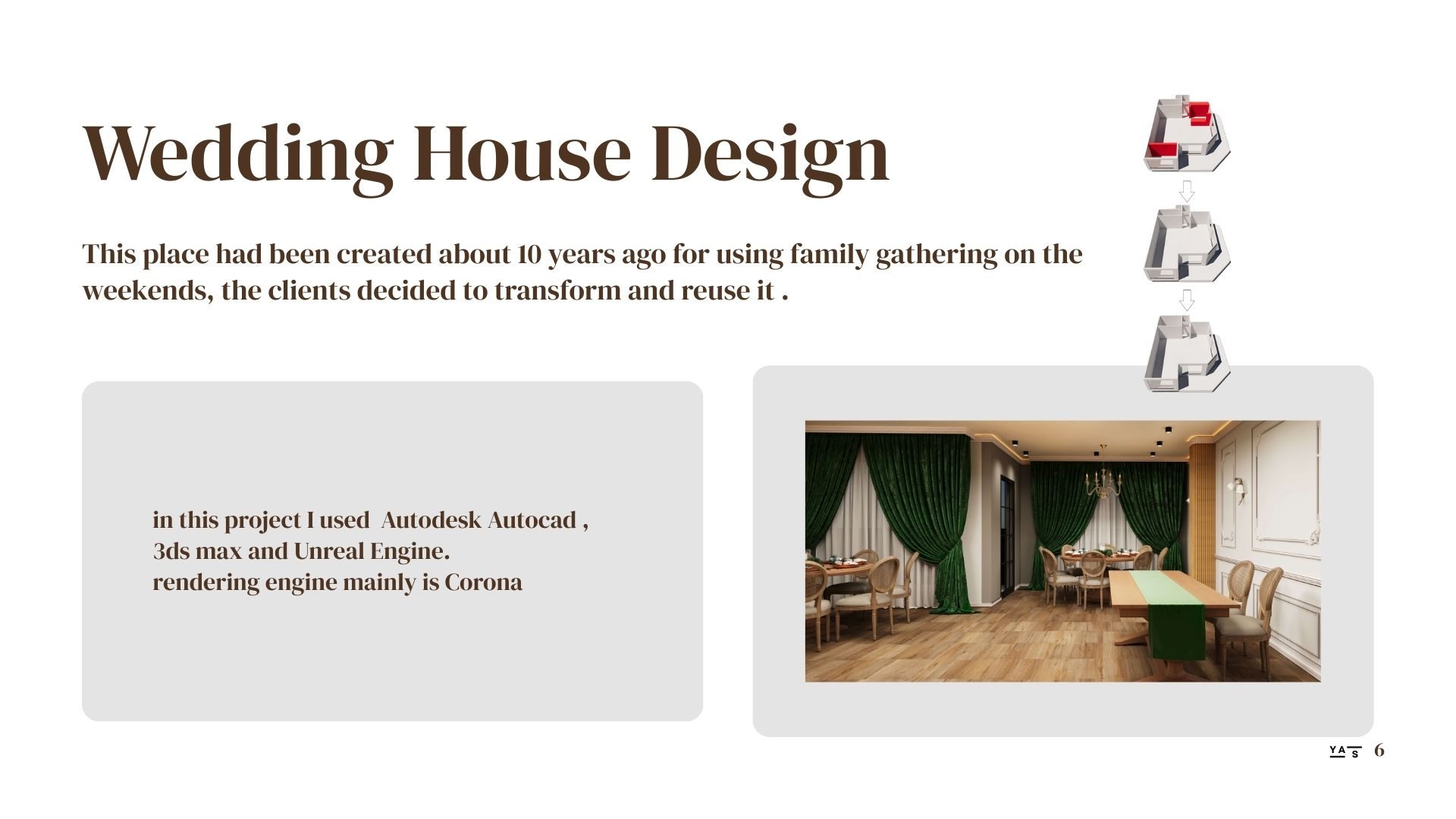 Wedding House Design

This place had been created about 10 years ago for using family gathering on the weekends, the clients decided to transform and reuse it .

in this project I used Autodesk Autocad , 3ds max and Unreal Engine. rendering engine mainly is Corona

YA S 6